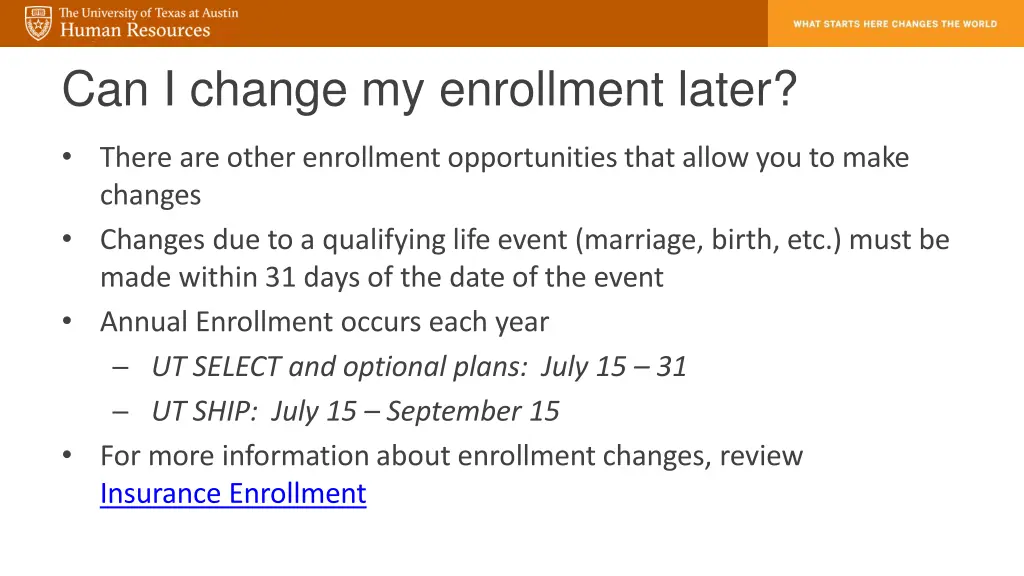 The University of Texas at Austin
Human Resources

WHAT STARTS HERE CHANGES THE WORLD

Can I change my enrollment later?

• There are other enrollment opportunities that allow you to make changes
• Changes due to a qualifying life event (marriage, birth, etc.) must be made within 31 days of the date of the event
• Annual Enrollment occurs each year
– UT SELECT and optional plans: July 15 – 31
– UT SHIP: July 15 – September 15
• For more information about enrollment changes, review Insurance Enrollment